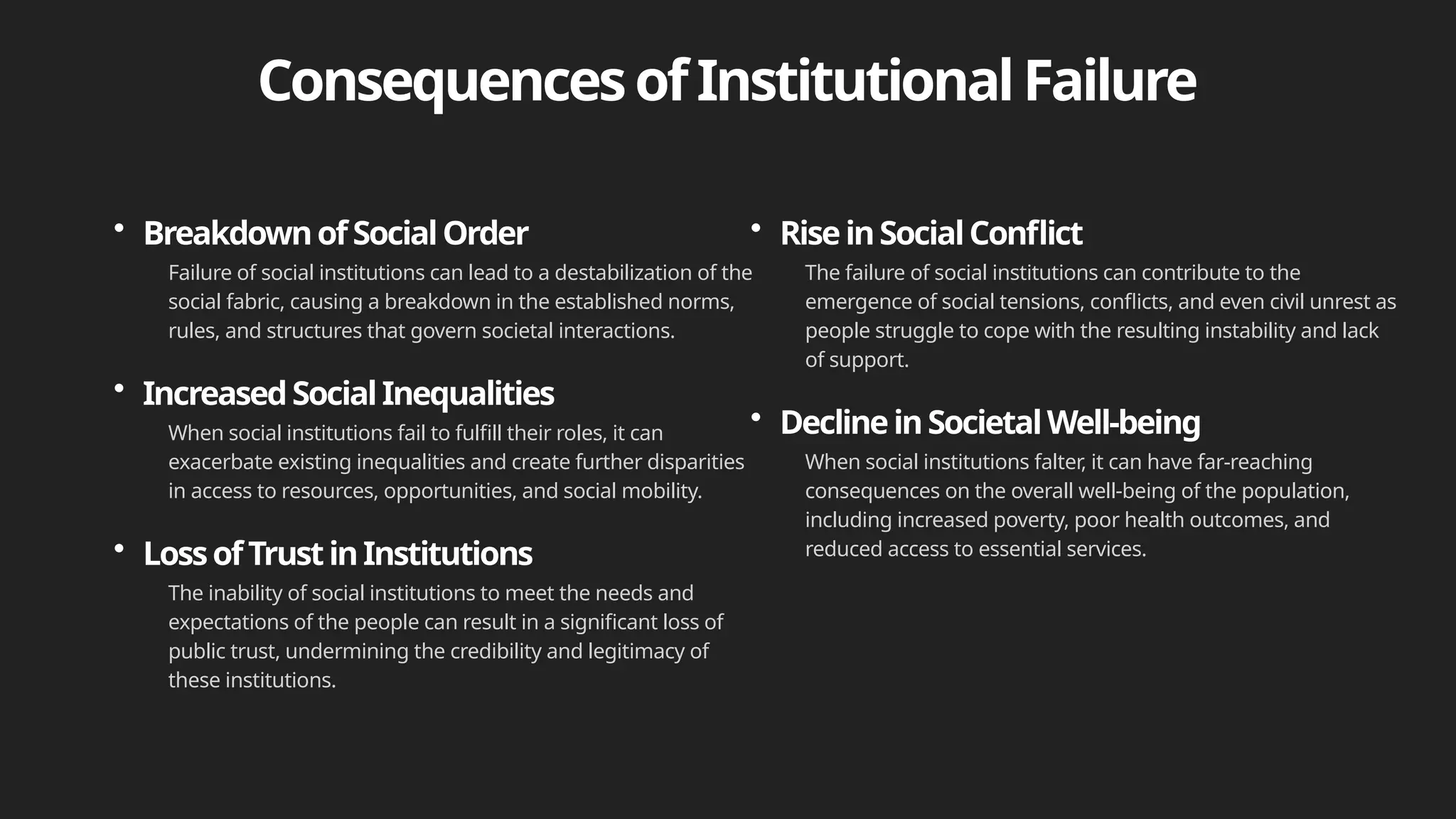 Consequences of Institutional Failure

• Breakdown of Social Order

Failure of social institutions can lead to a destabilization of the social fabric, causing a breakdown in the established norms, rules, and structures that govern societal interactions.

• Increased Social Inequalities

When social institutions fail to fulfill their roles, it can exacerbate existing inequalities and create further disparities in access to resources, opportunities, and social mobility.

• Loss of Trust in Institutions

The inability of social institutions to meet the needs and expectations of the people can result in a significant loss of public trust, undermining the credibility and legitimacy of these institutions.

• Rise in Social Conflict

The failure of social institutions can contribute to the emergence of social tensions, conflicts, and even civil unrest as people struggle to cope with the resulting instability and lack of support.

• Decline in Societal Well-being

When social institutions falter, it can have far-reaching consequences on the overall well-being of the population, including increased poverty, poor health outcomes, and reduced access to essential services.